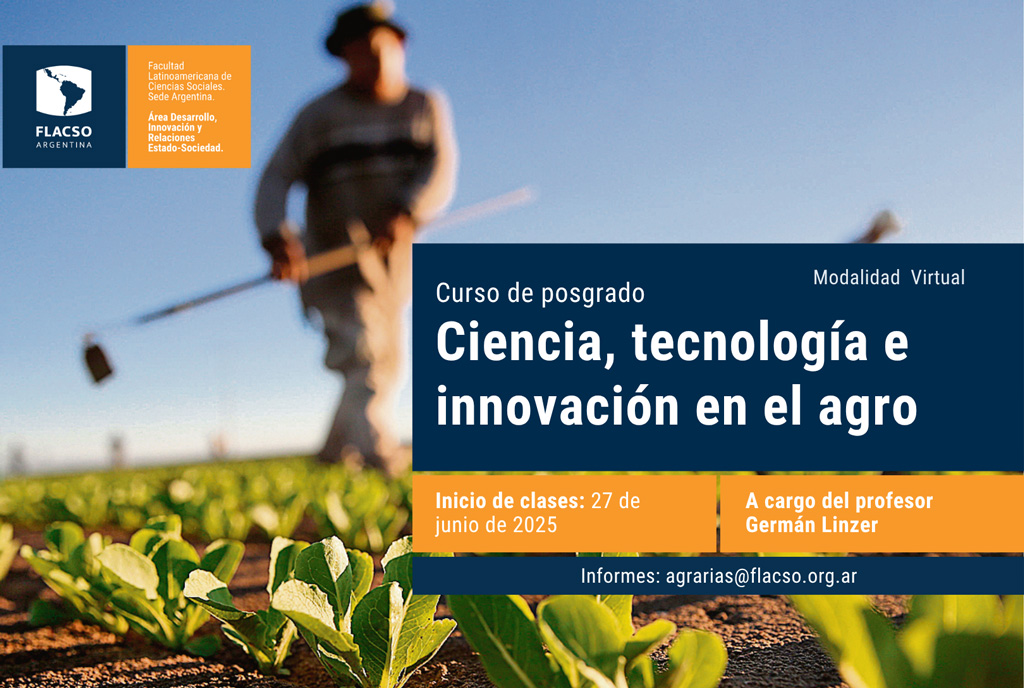 FLACSO
ARGENTINA

Facultad Latinoamericana de Ciencias Sociales. Sede Argentina.

Área Desarrollo, Innovación y Relaciones Estado-Sociedad.

Modalidad Virtual

Curso de posgrado

Ciencia, tecnología e innovación en el agro

Inicio de clases: 27 de junio de 2025

A cargo del profesor Germán Linzer

Informes: agrarias@flacso.org.ar